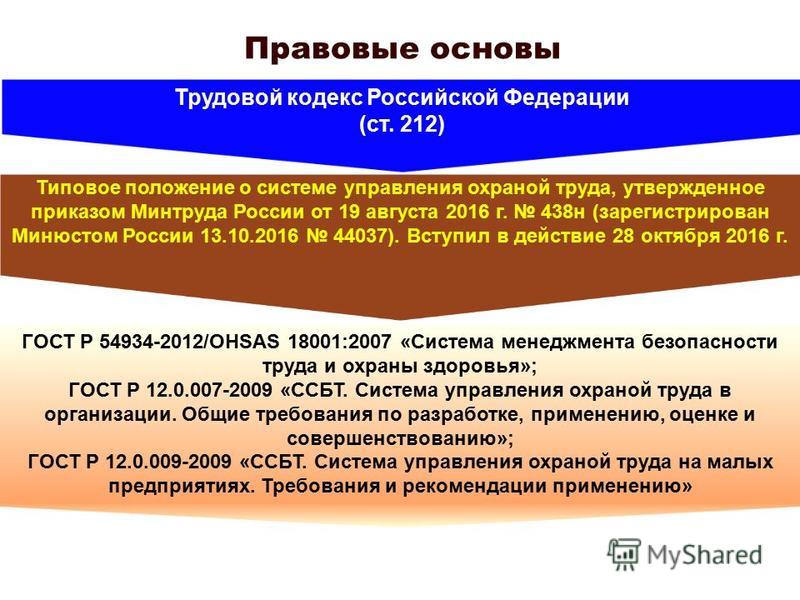 Правовые основы

Трудовой кодекс Российской Федерации (ст. 212)

Типовое положение о системе управления охраной труда, утвержденное приказом Минтруда России от 19 августа 2016 г. № 438н (зарегистрирован Минюстом России 13.10.2016 № 44037). Вступил в действие 28 октября 2016 г.

ГОСТ Р 54934-2012/OHSAS 18001:2007 «Система менеджмента безопасности труда и охраны здоровья»;
ГОСТ Р 12.0.007-2009 «ССБТ. Система управления охраной труда в организации. Общие требования по разработке, применению, оценке и совершенствованию»;
ГОСТ Р 12.0.009-2009 «ССБТ. Система управления охраной труда на малых предприятиях. Требования и рекомендации применению»

MyShared